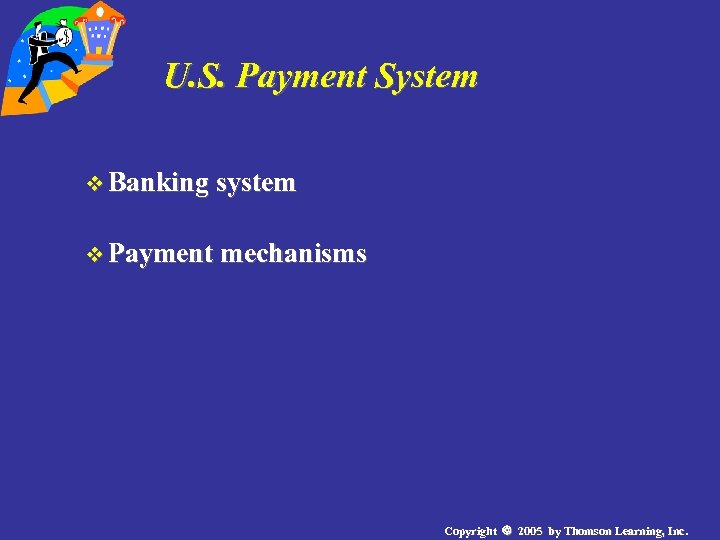 U.S. Payment System

❖ Banking system

❖ Payment mechanisms

Copyright © 2005 by Thomson Learning, Inc.